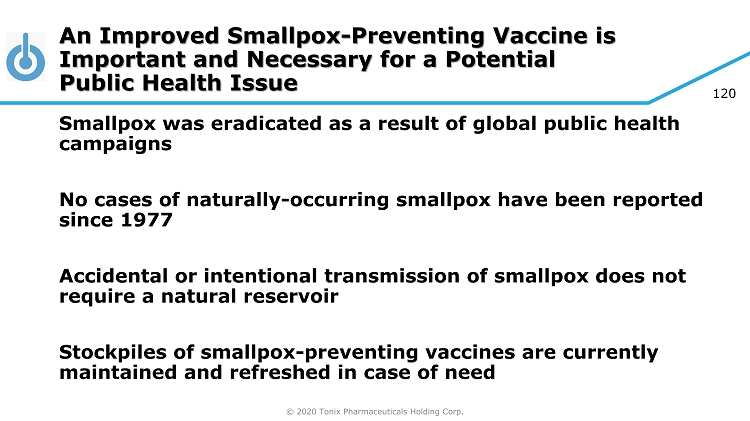 An Improved Smallpox-Preventing Vaccine is Important and Necessary for a Potential Public Health Issue

120

Smallpox was eradicated as a result of global public health campaigns

No cases of naturally-occurring smallpox have been reported since 1977

Accidental or intentional transmission of smallpox does not require a natural reservoir

Stockpiles of smallpox-preventing vaccines are currently maintained and refreshed in case of need

© 2020 Tonix Pharmaceuticals Holding Corp.